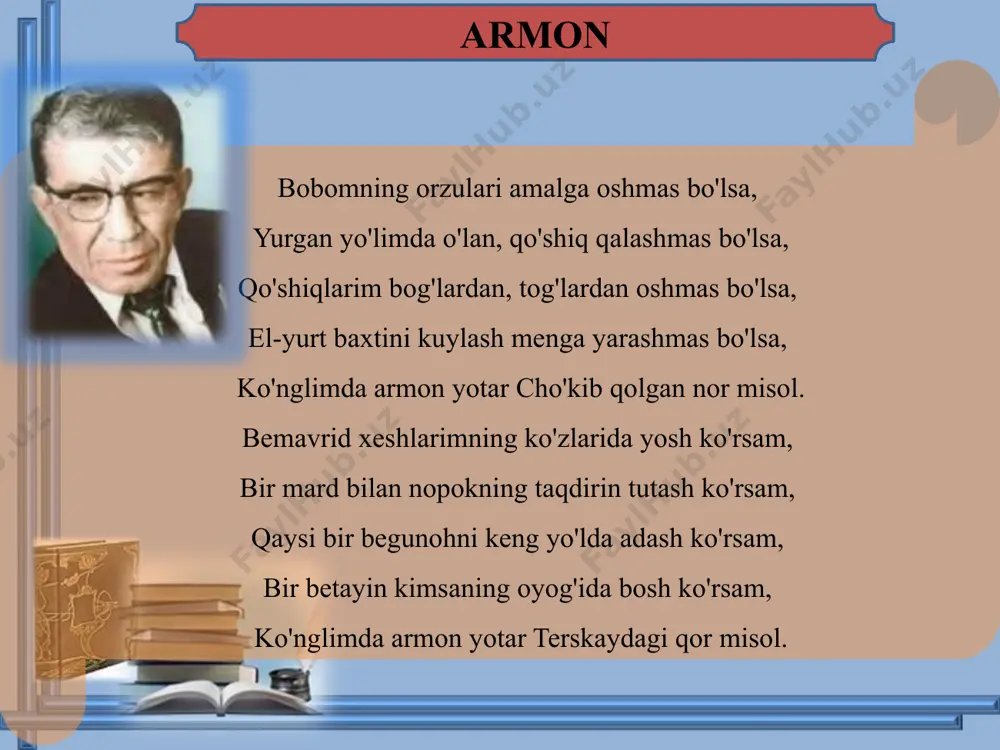 ARMON

Bobomning orzulari amalga oshmas bo'lsa,
Yurgan yo'limda o'lan, qo'shiq qalashmas bo'lsa,
Qo'shiqlarim bog'lardan, tog'lardan oshmas bo'lsa,
El-yurt baxtini kuylash menga yarashmas bo'lsa,
Ko'nglimda armon yotar Cho'kib qolgan nor misol.

Bemavrid xeshlarimning ko'zlarida yosh ko'rsam,
Bir mard bilan nopokning taqdirin tutash ko'rsam,
Qaysi bir begunohni keng yo'lda adash ko'rsam,
Bir betayin kimsaning oyog'ida bosh ko'rsam,
Ko'nglimda armon yotar Terskaydagi qor misol.

FaylHub.uz